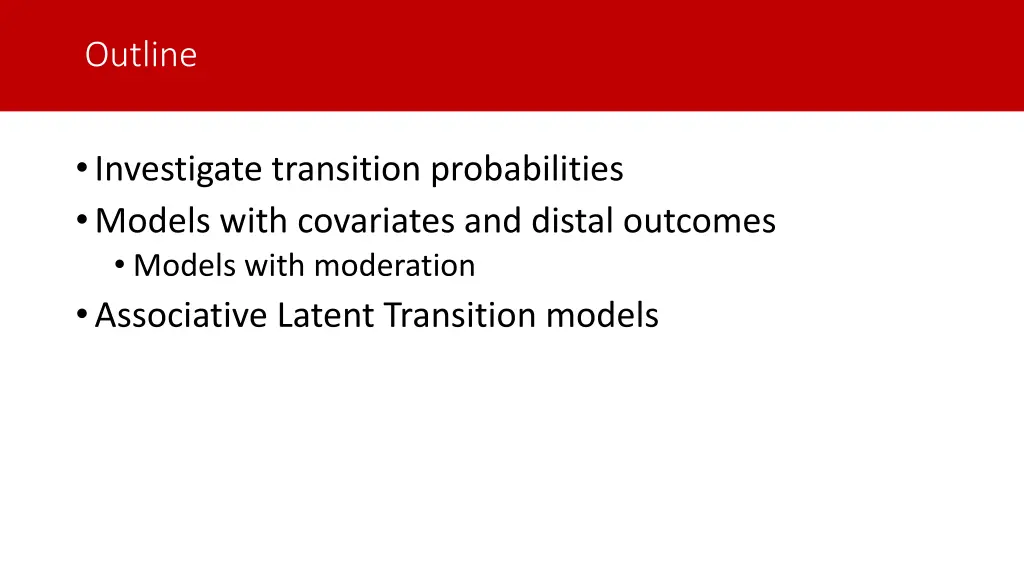 Outline

• Investigate transition probabilities
• Models with covariates and distal outcomes
  • Models with moderation
• Associative Latent Transition models